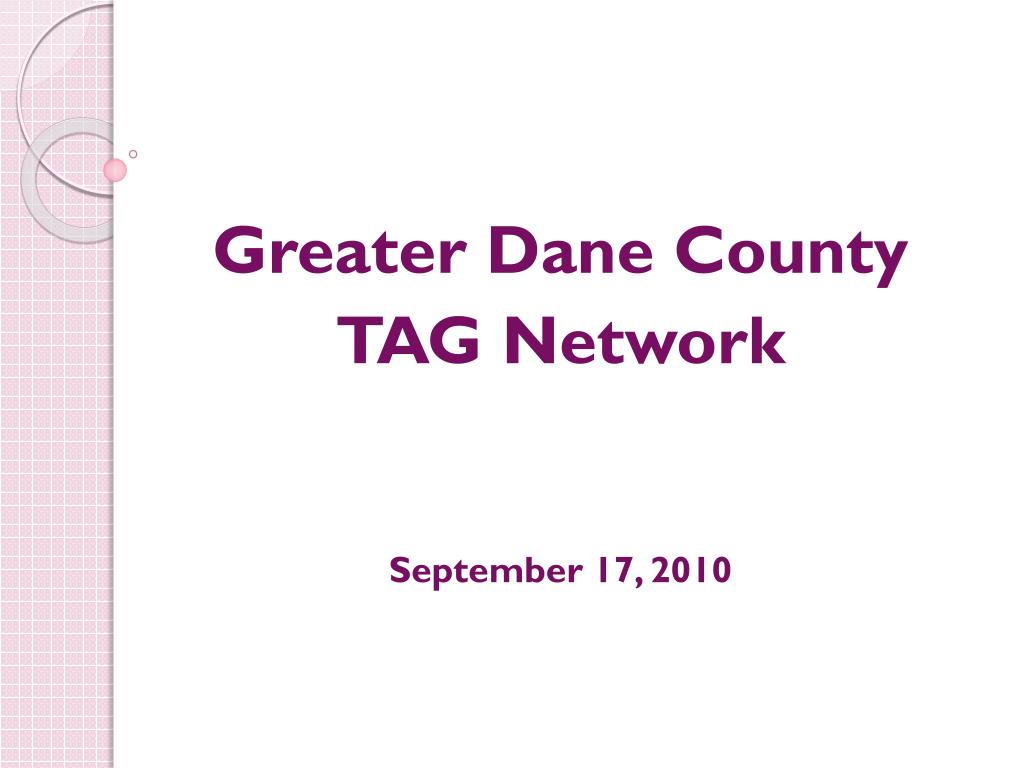 Greater Dane County TAG Network

September 17, 2010